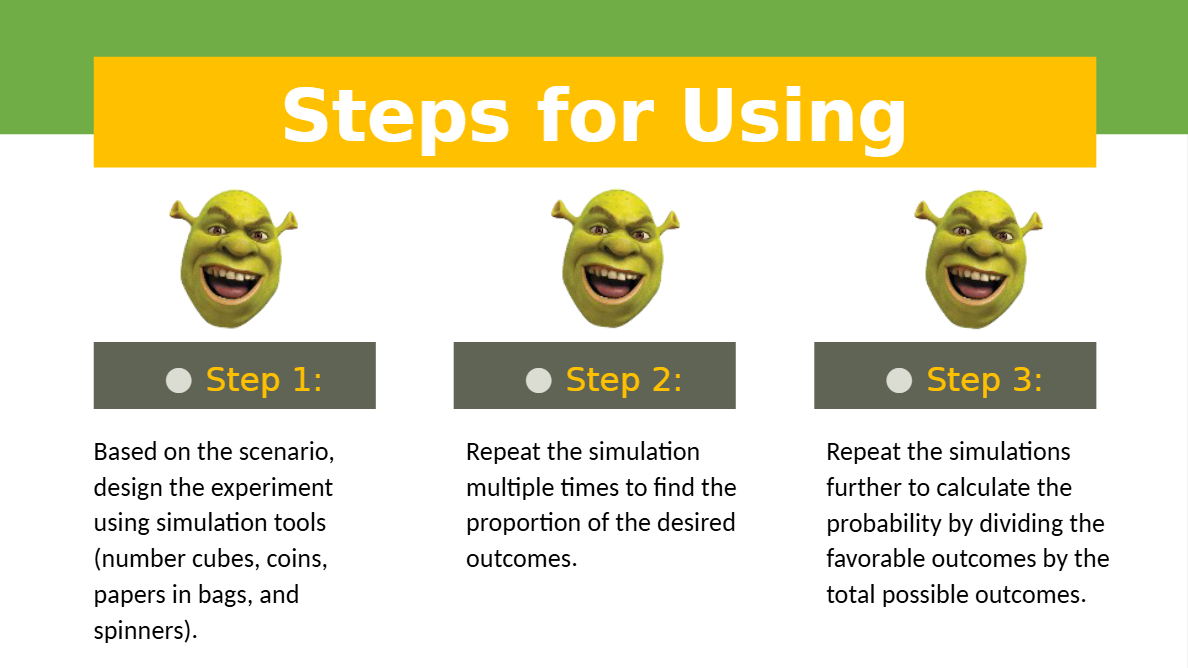 Steps for Using

Step 1:

Based on the scenario, design the experiment using simulation tools (number cubes, coins, papers in bags, and spinners).

Step 2:

Repeat the simulation multiple times to find the proportion of the desired outcomes.

Step 3:

Repeat the simulations further to calculate the probability by dividing the favorable outcomes by the total possible outcomes.